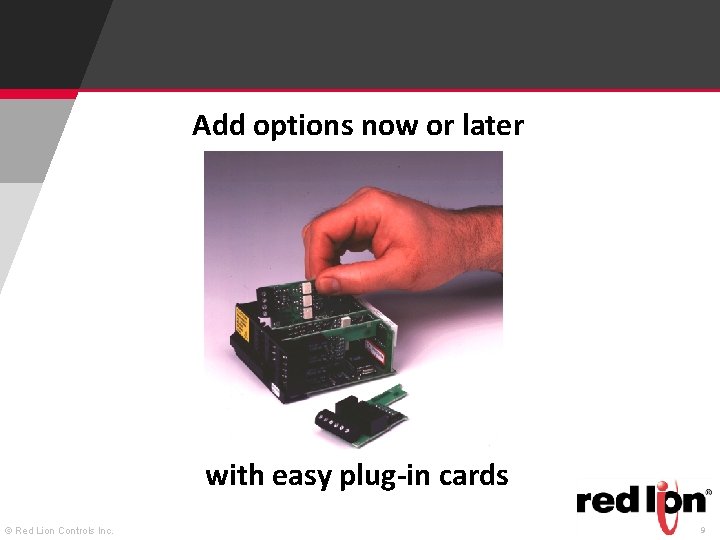 Add options now or later

with easy plug-in cards

red lion®

© Red Lion Controls Inc.

9